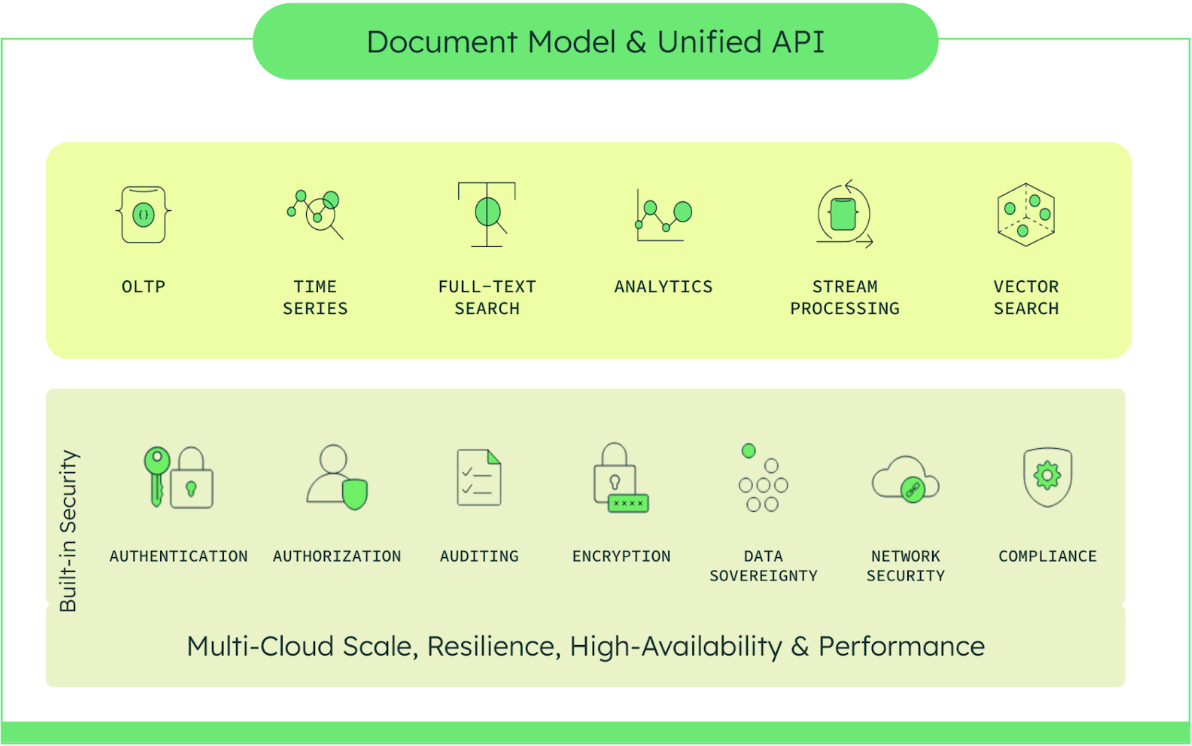 Document Model & Unified API

OLTP

TIME SERIES

FULL-TEXT SEARCH

ANALYTICS

STREAM PROCESSING

VECTOR SEARCH

Built-in Security

AUTHENTICATION

AUTHORIZATION

AUDITING

ENCRYPTION

DATA SOVEREIGNTY

NETWORK SECURITY

COMPLIANCE

Multi-Cloud Scale, Resilience, High-Availability & Performance